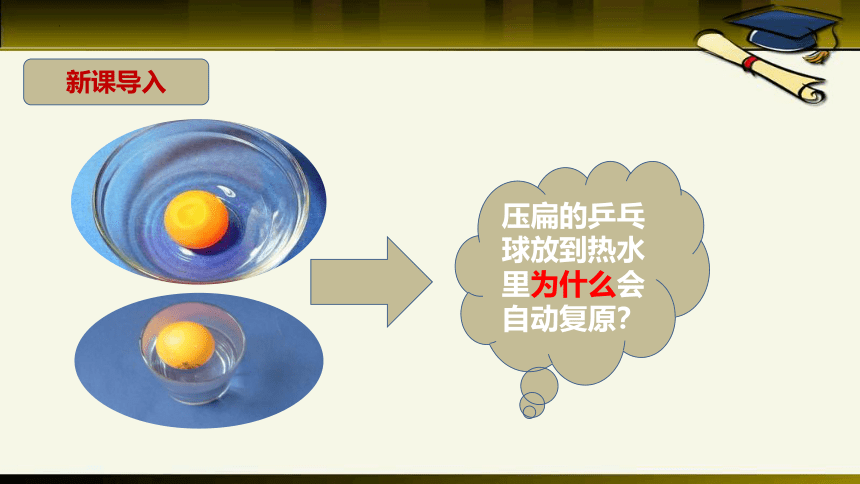 新课导入

压扁的乒乓球放到热水里为什么会自动复原？